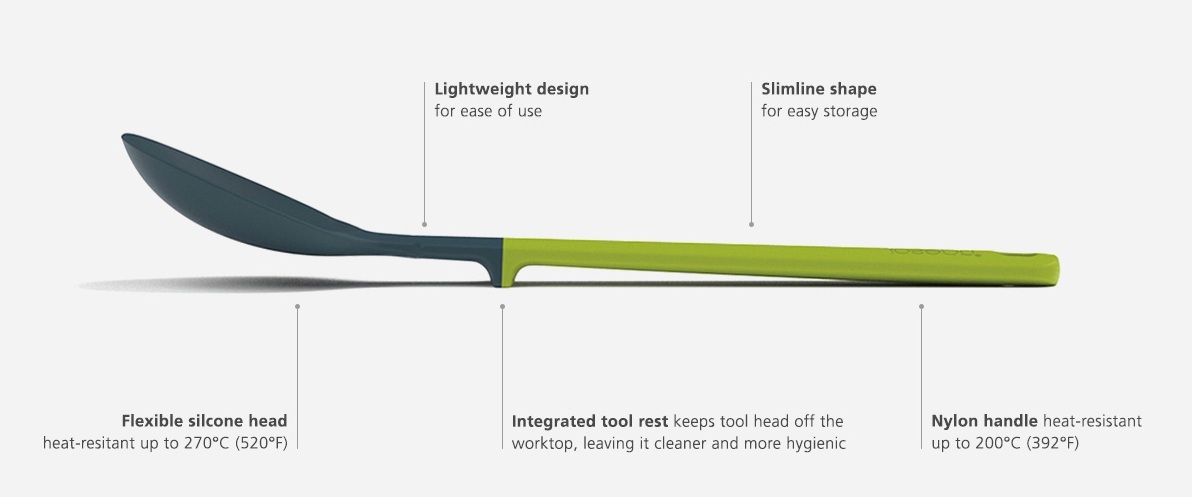 **Lightweight design**
for ease of use

**Slimline shape**
for easy storage

**Flexible silcone head**
heat-resitant up to 270°C (520°F)

**Integrated tool rest** keeps tool head off the worktop, leaving it cleaner and more hygienic

**Nylon handle** heat-resistant up to 200°C (392°F)